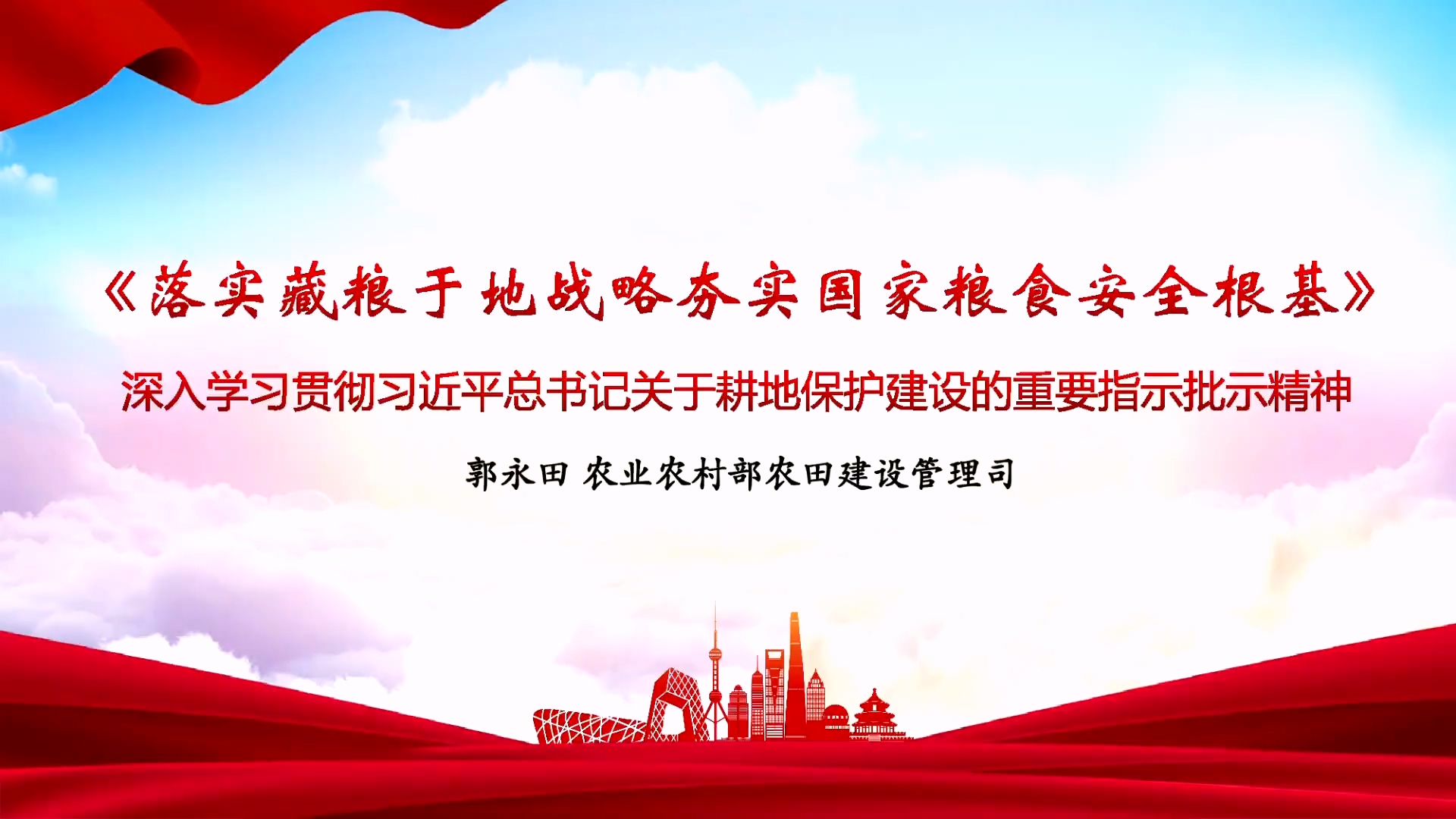 《落实藏粮于地战略夯实国家粮食安全根基》

深入学习贯彻习近平总书记关于耕地保护建设的重要指示批示精神

郭永田 农业农村部农田建设管理司